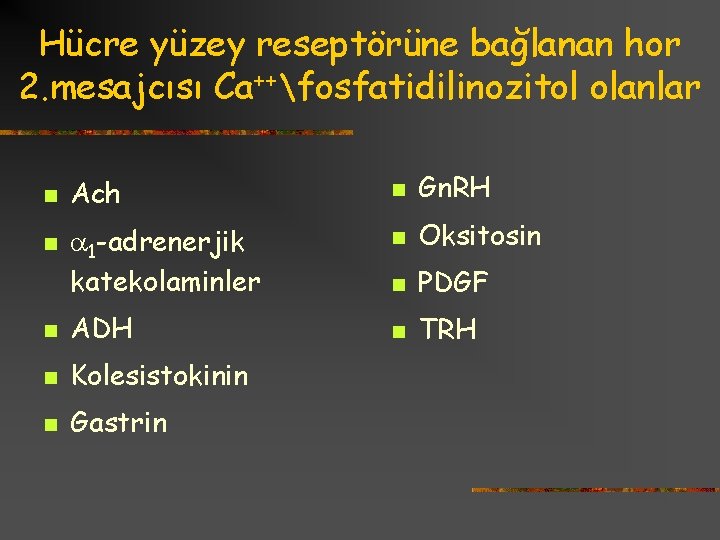 Hücre yüzey reseptörüne bağlanan hor 2.mesajcısı $Ca^{++}$\fosfatidilinozitol olanlar

- Ach
- $\alpha_1$-adrenerjik katekolaminler
- ADH
- Kolesistokinin
- Gastrin

- GnRH
- Oksitosin
- PDGF
- TRH